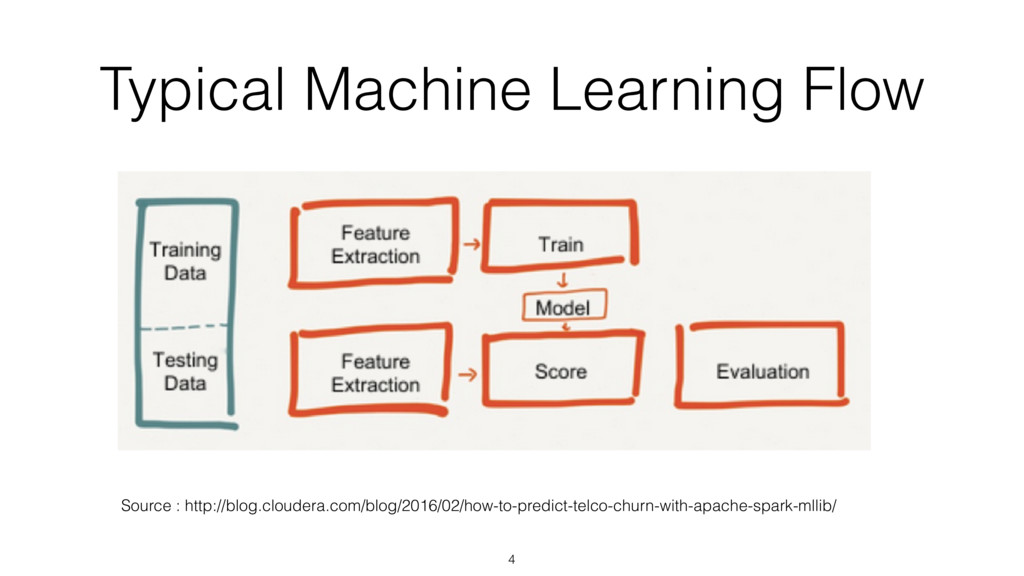 Typical Machine Learning Flow

Training Data

Testing Data

Feature Extraction

Train

Model

Feature Extraction

Score

Evaluation

Source : http://blog.cloudera.com/blog/2016/02/how-to-predict-telco-churn-with-apache-spark-mllib/

4